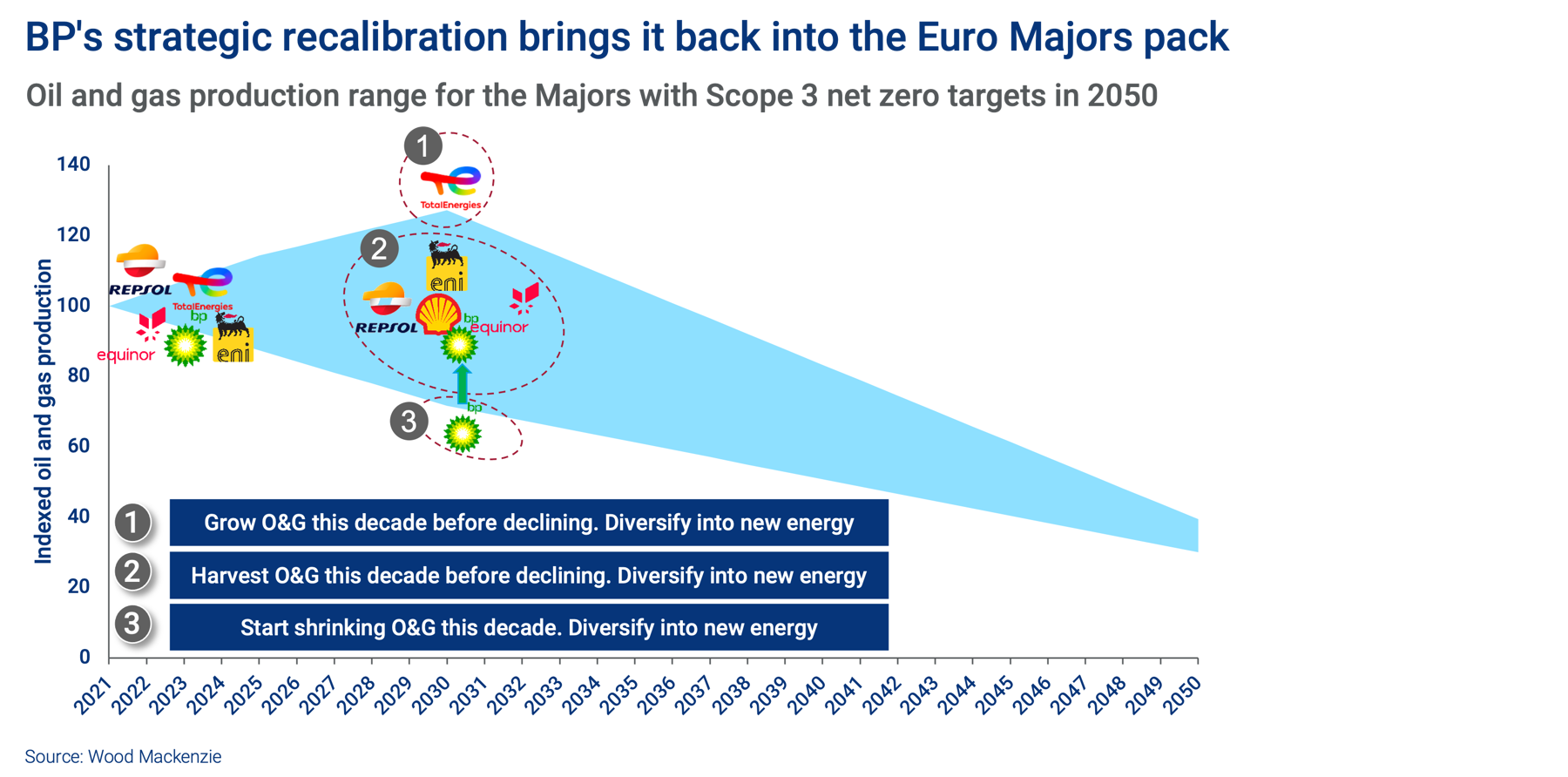 BP's strategic recalibration brings it back into the Euro Majors pack

Oil and gas production range for the Majors with Scope 3 net zero targets in 2050

Indexed oil and gas production

140
120
100
80
60
40
20
0

1
TotalEnergies

2
eni
REPSOL
bp
equinor

3
bp

REPSOL
TotalEnergies
bp
equinor
eni

1 Grow O&G this decade before declining. Diversify into new energy
2 Harvest O&G this decade before declining. Diversify into new energy
3 Start shrinking O&G this decade. Diversify into new energy

2021 2022 2023 2024 2025 2026 2027 2028 2029 2030 2031 2032 2033 2034 2035 2036 2037 2038 2039 2040 2041 2042 2043 2044 2045 2046 2047 2048 2049 2050

Source: Wood Mackenzie